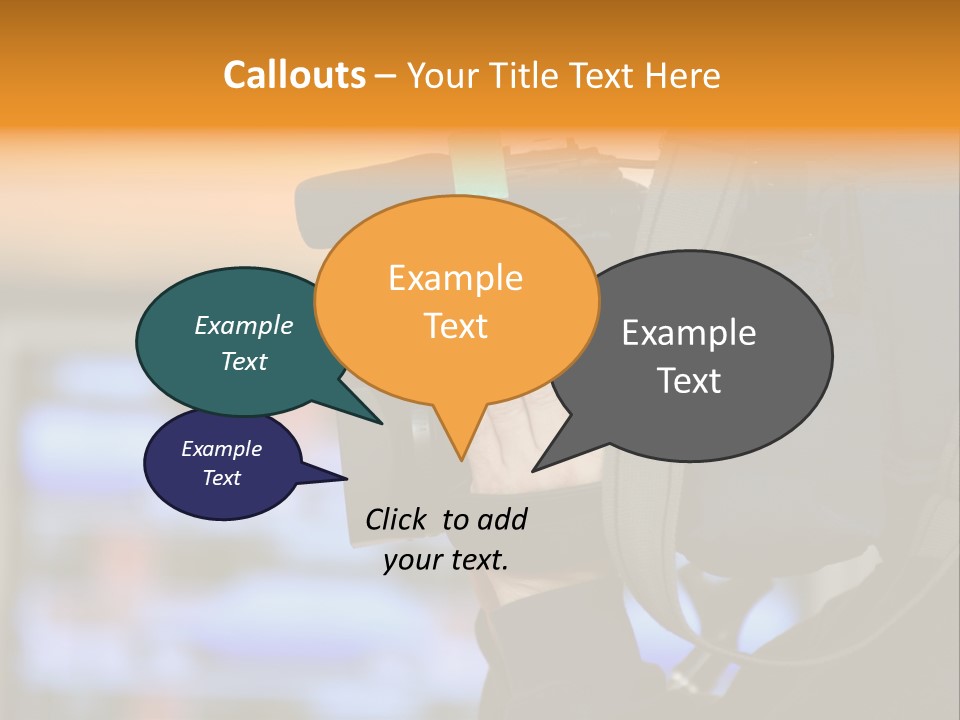 Callouts – Your Title Text Here

Example Text

Example Text

Example Text

Example Text

Click to add your text.